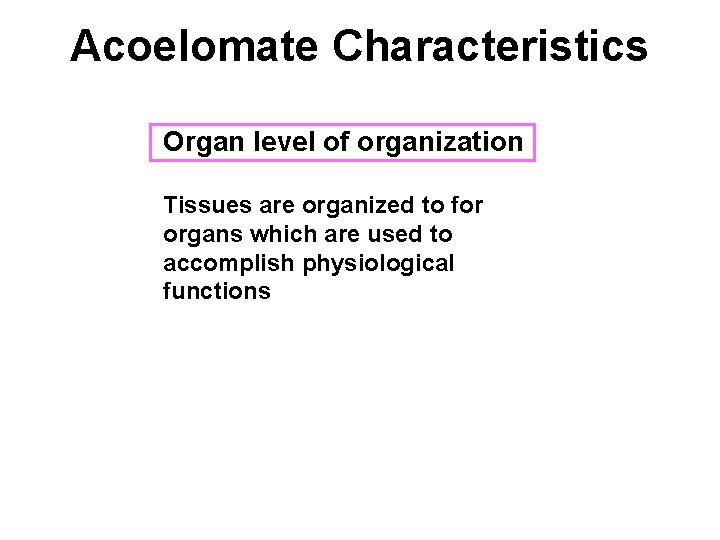 Acoelomate Characteristics

Organ level of organization

Tissues are organized to for organs which are used to accomplish physiological functions